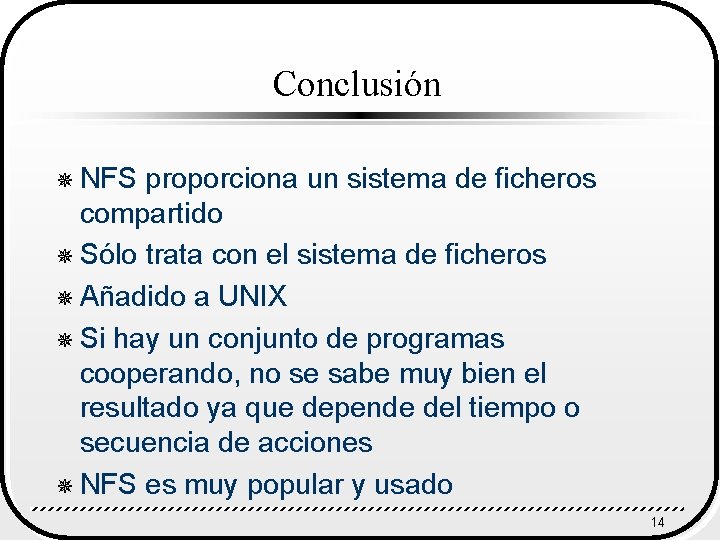 Conclusión

NFS proporciona un sistema de ficheros compartido

Sólo trata con el sistema de ficheros

Añadido a UNIX

Si hay un conjunto de programas cooperando, no se sabe muy bien el resultado ya que depende del tiempo o secuencia de acciones

NFS es muy popular y usado

14